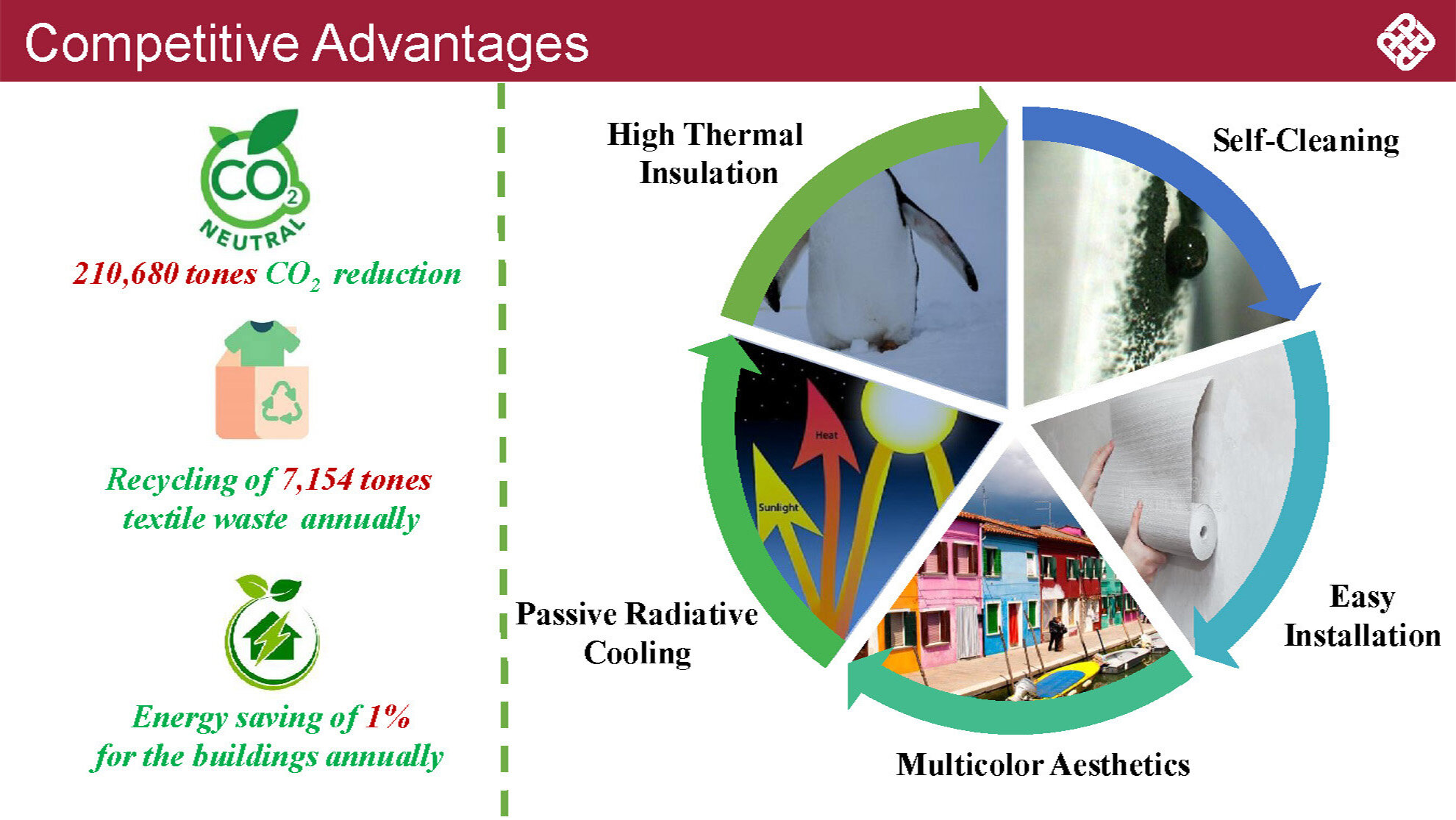 Competitive Advantages

$CO_2$
NEUTRAL

210,680 tones $CO_2$ reduction

Recycling of 7,154 tones textile waste annually

Energy saving of 1% for the buildings annually

High Thermal Insulation

Self-Cleaning

Easy Installation

Multicolor Aesthetics

Passive Radiative Cooling

Heat

Sunlight